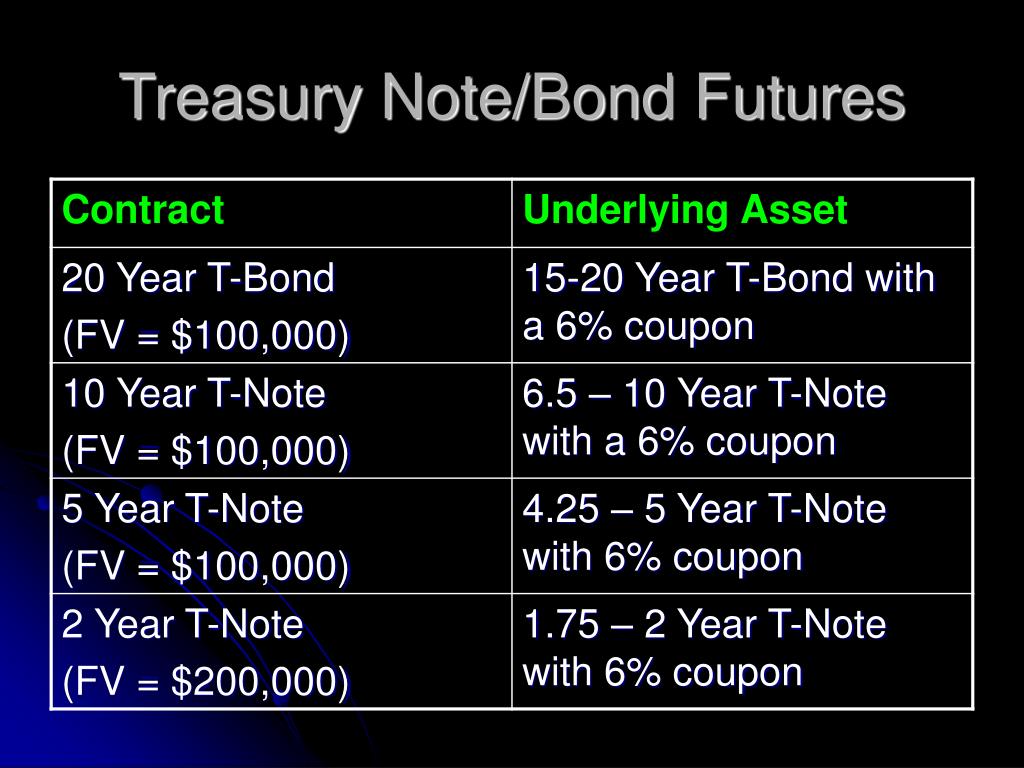 Treasury Note/Bond Futures

| Contract | Underlying Asset |
|---|---|
| 20 Year T-Bond (FV = \$100,000) | 15-20 Year T-Bond with a 6% coupon |
| 10 Year T-Note (FV = \$100,000) | 6.5 – 10 Year T-Note with a 6% coupon |
| 5 Year T-Note (FV = \$100,000) | 4.25 – 5 Year T-Note with 6% coupon |
| 2 Year T-Note (FV = \$200,000) | 1.75 – 2 Year T-Note with 6% coupon |